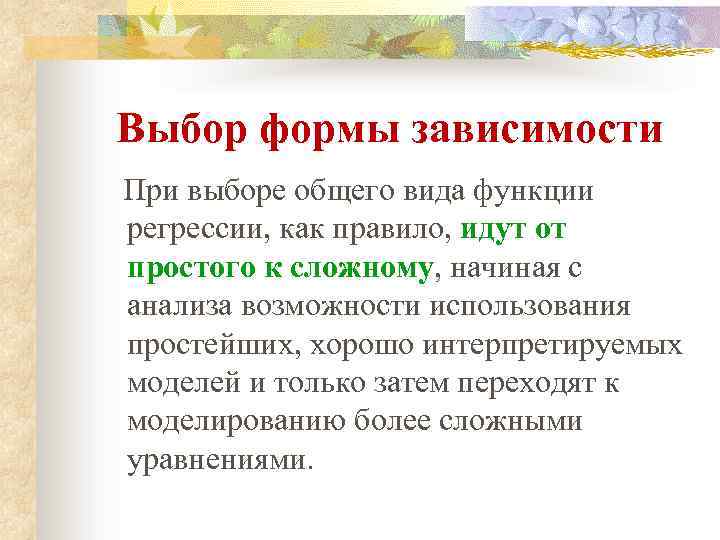 Выбор формы зависимости

При выборе общего вида функции регрессии, как правило, идут от простого к сложному, начиная с анализа возможности использования простейших, хорошо интерпретируемых моделей и только затем переходят к моделированию более сложными уравнениями.